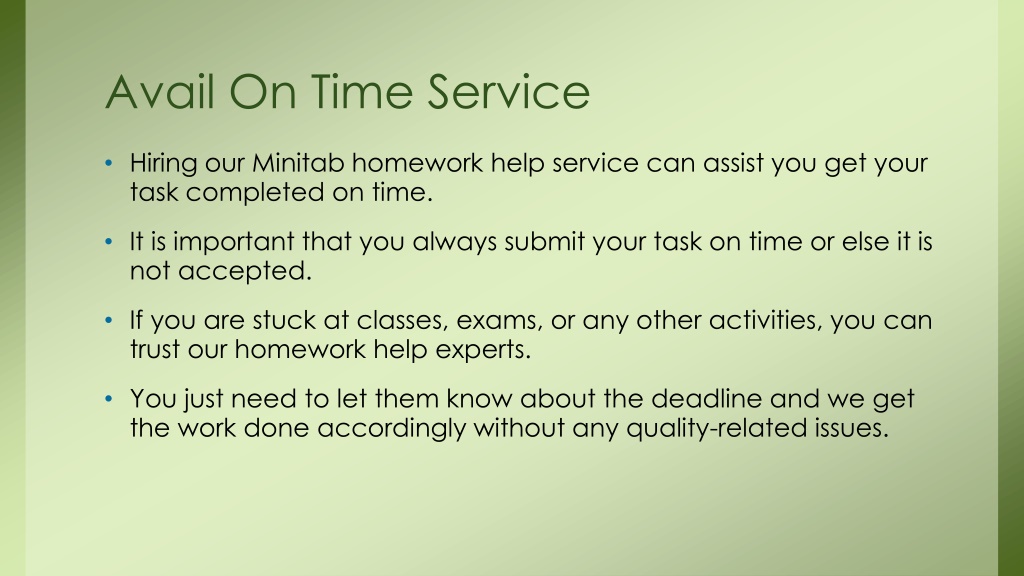 Avail On Time Service

• Hiring our Minitab homework help service can assist you get your task completed on time.

• It is important that you always submit your task on time or else it is not accepted.

• If you are stuck at classes, exams, or any other activities, you can trust our homework help experts.

• You just need to let them know about the deadline and we get the work done accordingly without any quality-related issues.